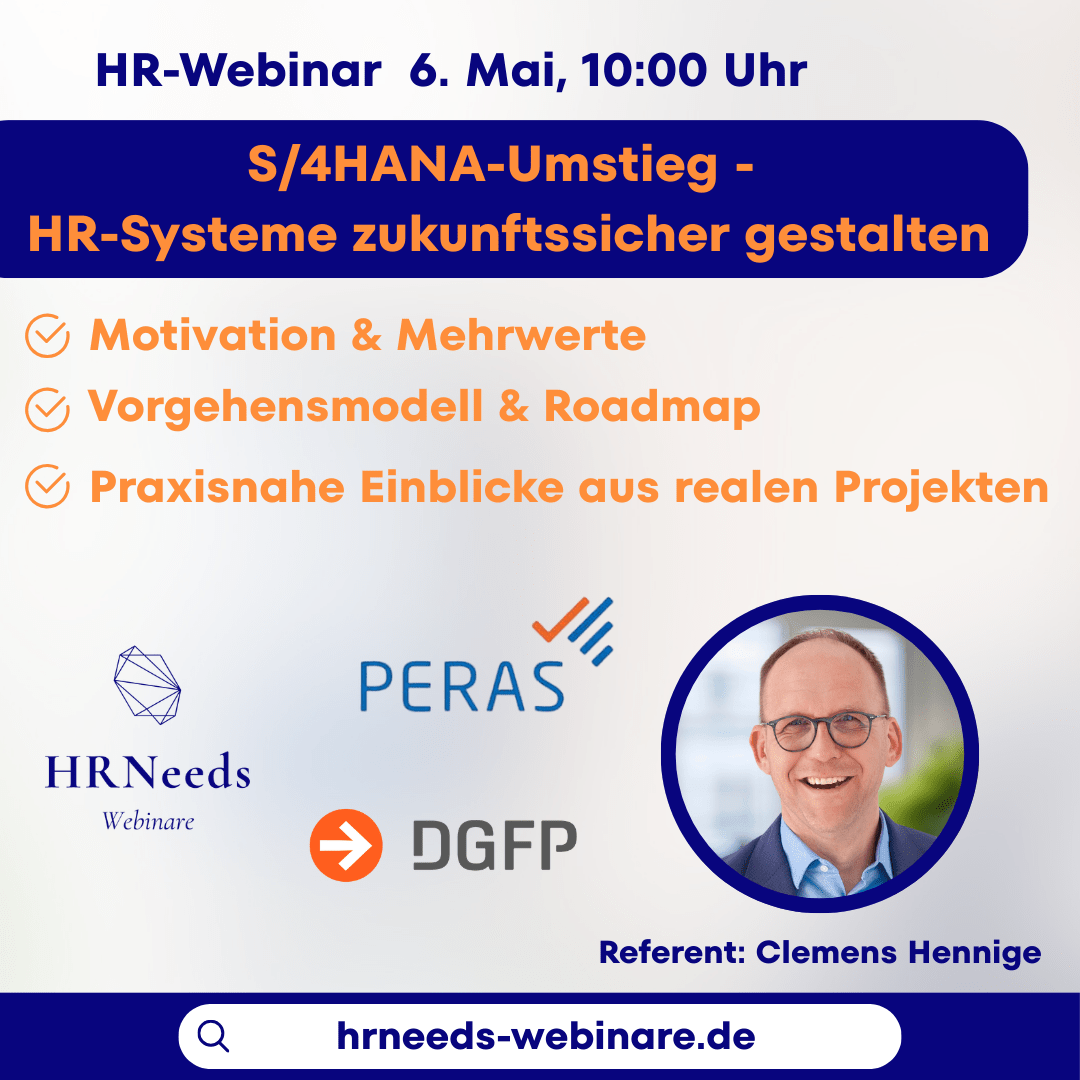 HR-Webinar 6. Mai, 10:00 Uhr

S/4HANA-Umstieg - HR-Systeme zukunftssicher gestalten

Motivation & Mehrwerte

Vorgehensmodell & Roadmap

Praxisnahe Einblicke aus realen Projekten

HRNeeds
Webinare

PERAS

DGFP

Referent: Clemens Hennige

hrneeds-webinare.de